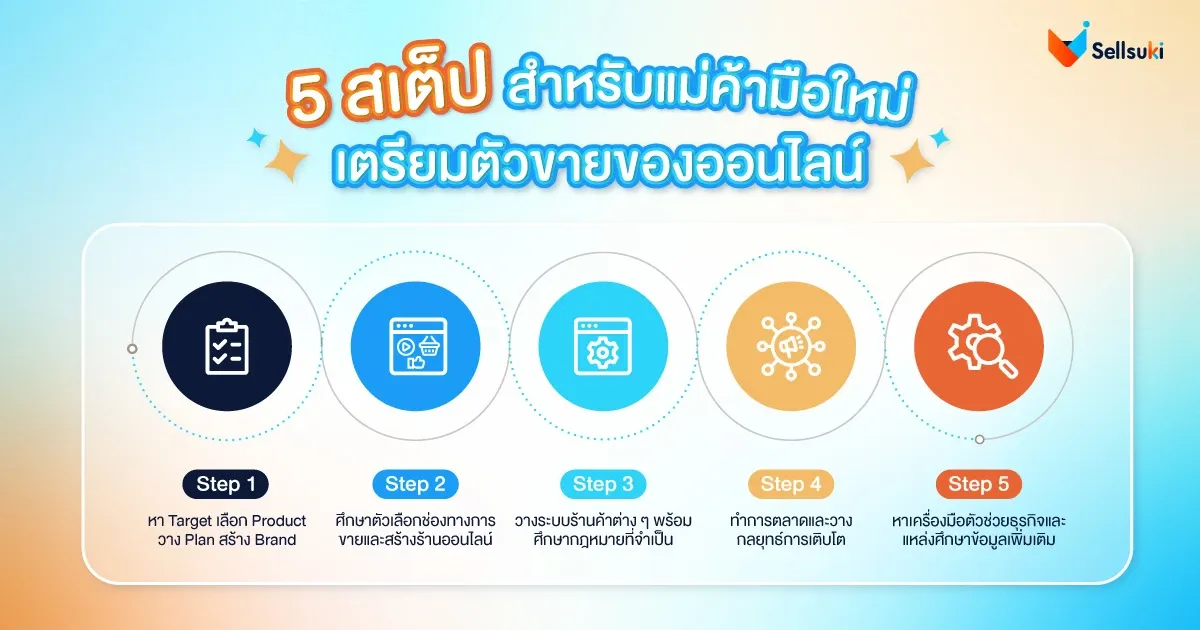 Sellsuki

5 สเต็ป สำหรับแม่ค้ามือใหม่ เตรียมตัวขายของออนไลน์

Step 1
หา Target เลือก Product วาง Plan สร้าง Brand

Step 2
ศึกษาตัวเลือกช่องทางการขายและสร้างร้านออนไลน์

Step 3
วางระบบร้านค้าต่าง ๆ พร้อมศึกษากฎหมายที่จำเป็น

Step 4
ทำการตลาดและวางกลยุทธ์การเติบโต

Step 5
หาเครื่องมือตัวช่วยธุรกิจและแหล่งศึกษาข้อมูลเพิ่มเติม